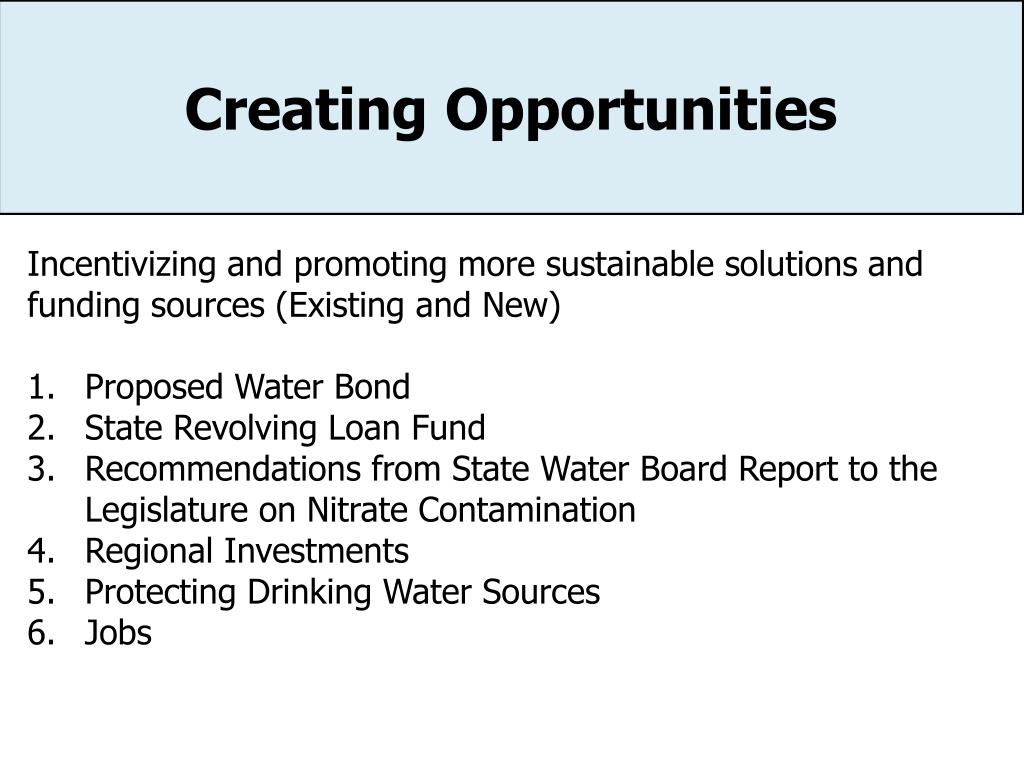 Creating Opportunities

Incentivizing and promoting more sustainable solutions and funding sources (Existing and New)

1. Proposed Water Bond
2. State Revolving Loan Fund
3. Recommendations from State Water Board Report to the Legislature on Nitrate Contamination
4. Regional Investments
5. Protecting Drinking Water Sources
6. Jobs